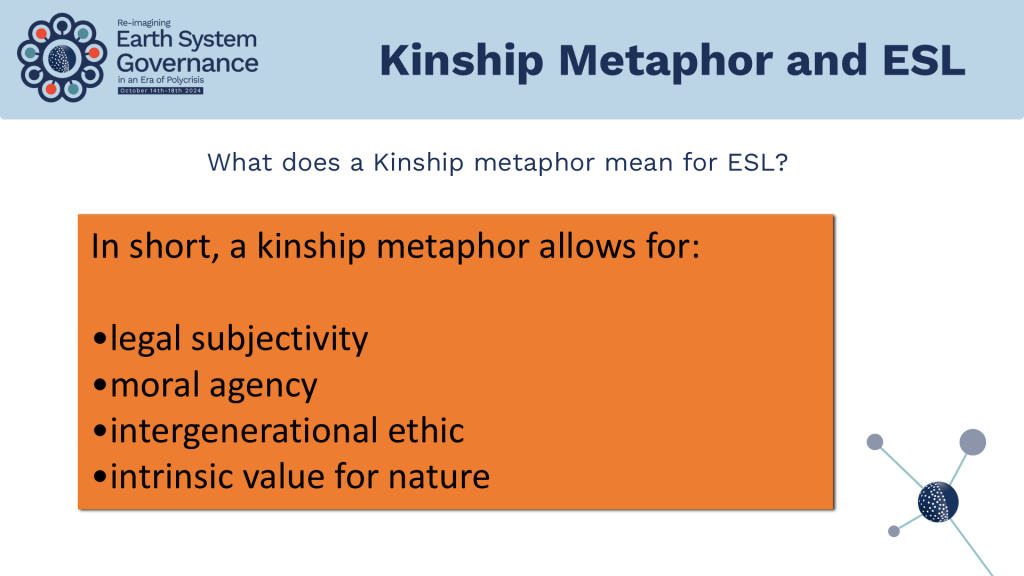 Re-imagining
Earth System Governance
in an Era of Polycrisis
October 14th-18th 2024

Kinship Metaphor and ESL

What does a Kinship metaphor mean for ESL?

In short, a kinship metaphor allows for:

•legal subjectivity
•moral agency
•intergenerational ethic
•intrinsic value for nature